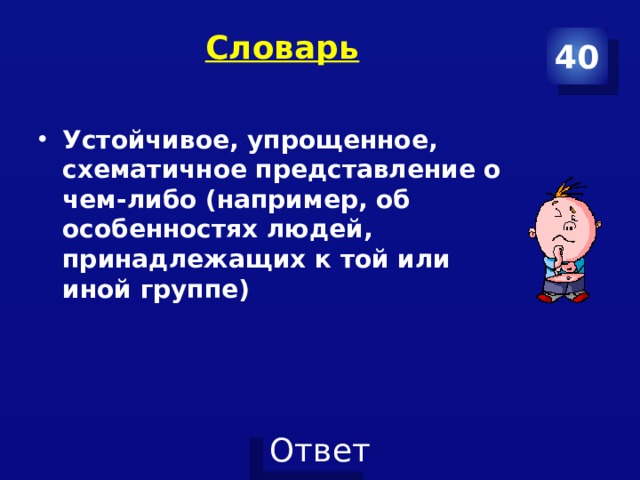 Словарь

40

• Устойчивое, упрощенное, схематичное представление о чем-либо (например, об особенностях людей, принадлежащих к той или иной группе)

Ответ